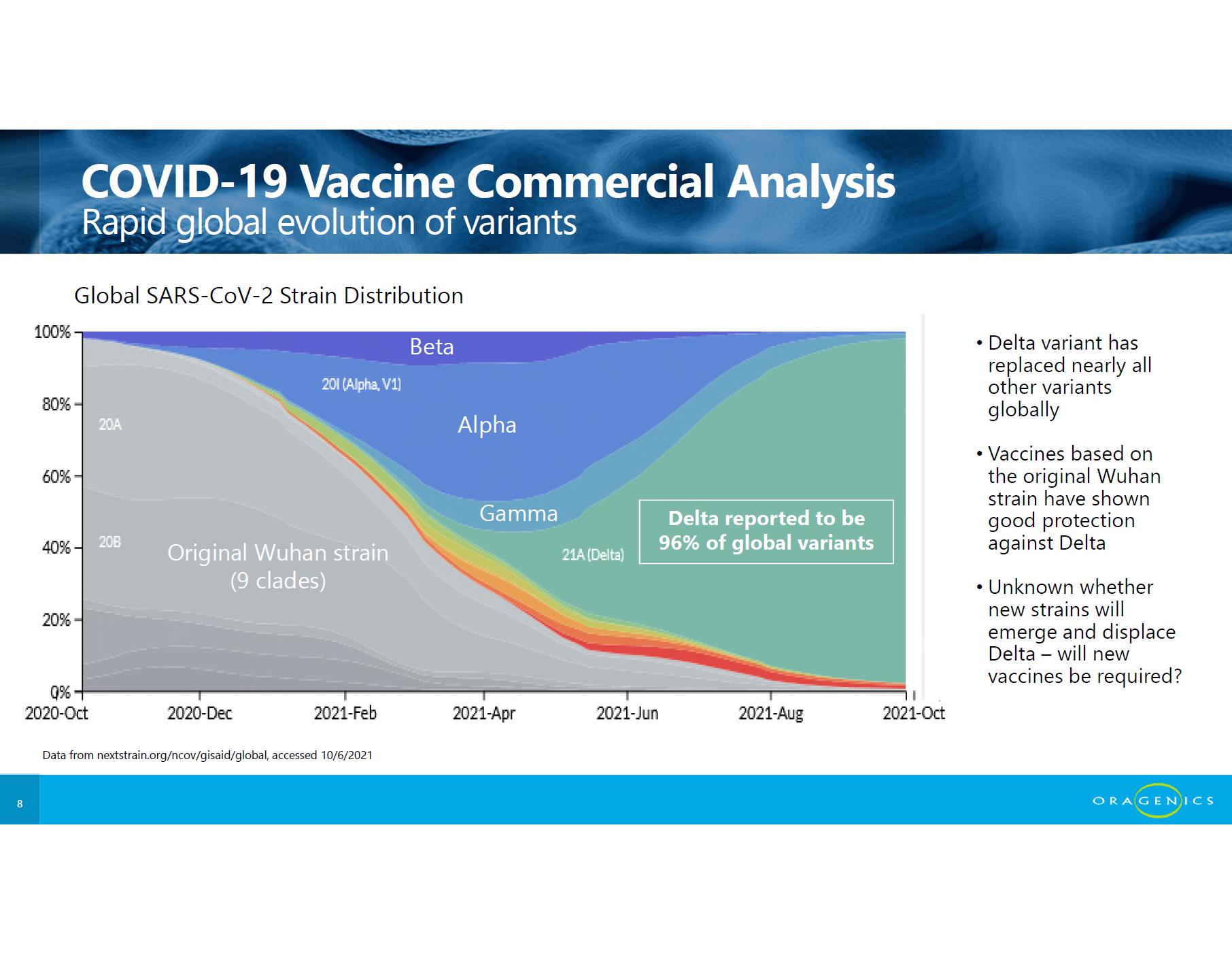 COVID-19 Vaccine Commercial Analysis
Rapid global evolution of variants

Global SARS-CoV-2 Strain Distribution

100%
80%
60%
40%
20%
0%

Beta
20I (Alpha, V1)
Alpha
20A
Gamma
20B
Original Wuhan strain
(9 clades)
21A (Delta)
Delta reported to be 96% of global variants

2020-Oct
2020-Dec
2021-Feb
2021-Apr
2021-Jun
2021-Aug
2021-Oct

• Delta variant has replaced nearly all other variants globally

• Vaccines based on the original Wuhan strain have shown good protection against Delta

• Unknown whether new strains will emerge and displace Delta – will new vaccines be required?

Data from nextstrain.org/ncov/gisaid/global, accessed 10/6/2021

8

ORAGENICS